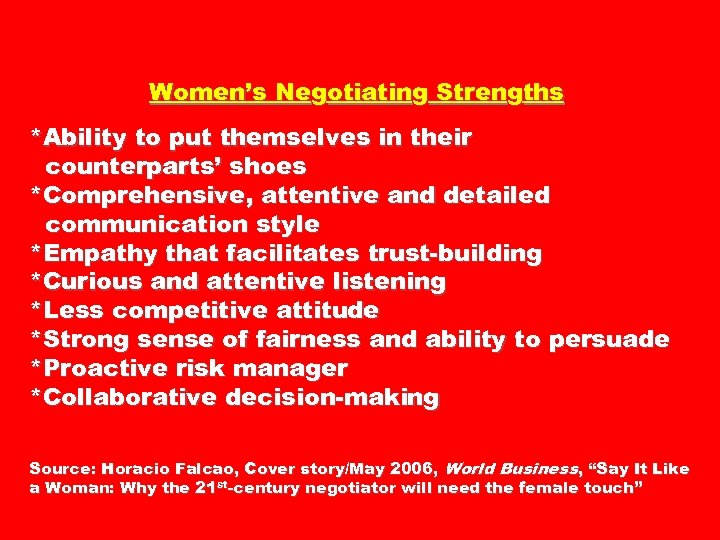 Women's Negotiating Strengths

*Ability to put themselves in their counterparts' shoes
*Comprehensive, attentive and detailed communication style
*Empathy that facilitates trust-building
*Curious and attentive listening
*Less competitive attitude
*Strong sense of fairness and ability to persuade
*Proactive risk manager
*Collaborative decision-making

Source: Horacio Falcao, Cover story/May 2006, World Business, "Say It Like a Woman: Why the 21$^{st}$-century negotiator will need the female touch"